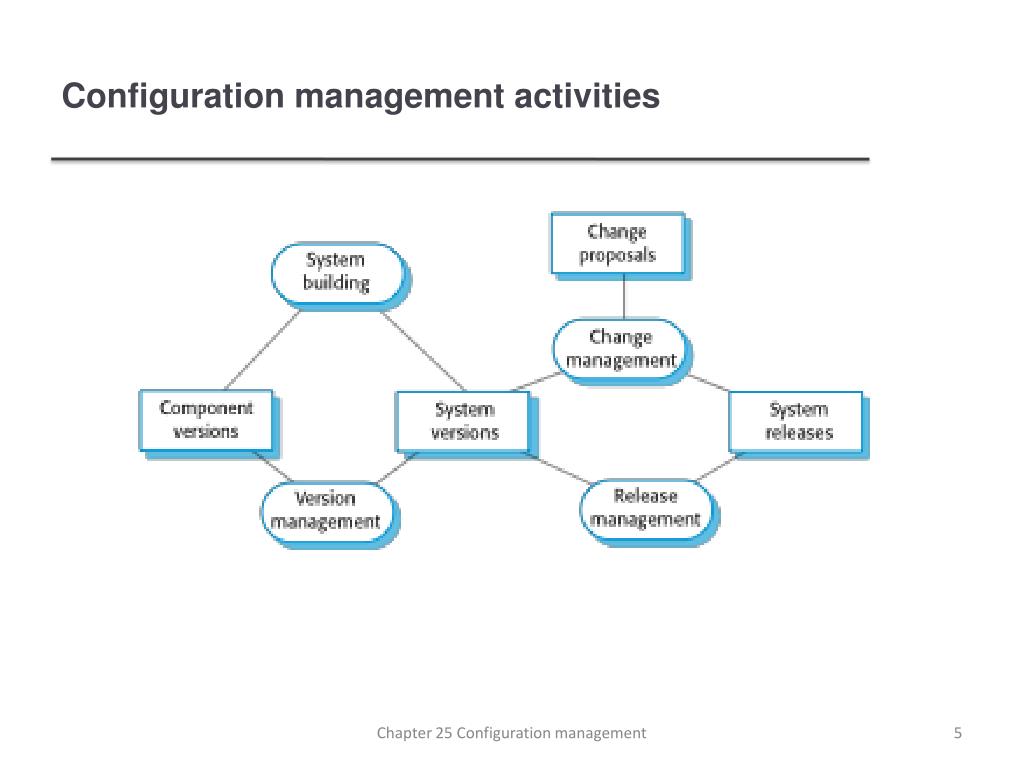 Configuration management activities

Change proposals

System building

Change management

Component versions

System versions

System releases

Version management

Release management

Chapter 25 Configuration management

5